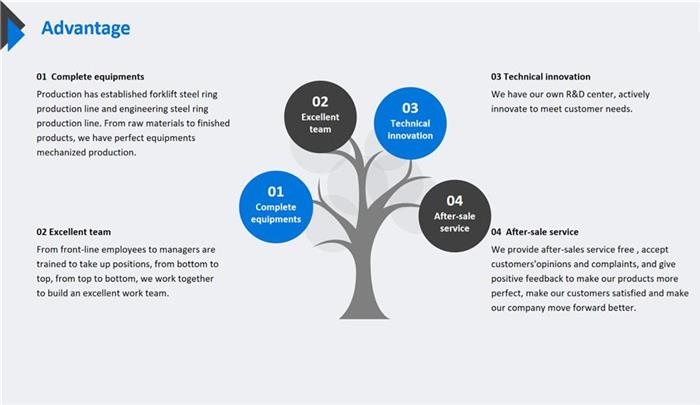 Advantage

01 Complete equipments

Production has established forklift steel ring production line and engineering steel ring production line. From raw materials to finished products, we have perfect equipments mechanized production.

02 Excellent team

From front-line employees to managers are trained to take up positions, from bottom to top, from top to bottom, we work together to build an excellent work team.

02
Excellent team

03
Technical innovation

01
Complete equipments

04
After-sale service

03 Technical innovation

We have our own R&D center, actively innovate to meet customer needs.

04 After-sale service

We provide after-sales service free , accept customers'opinions and complaints, and give positive feedback to make our products more perfect, make our customers satisfied and make our company move forward better.